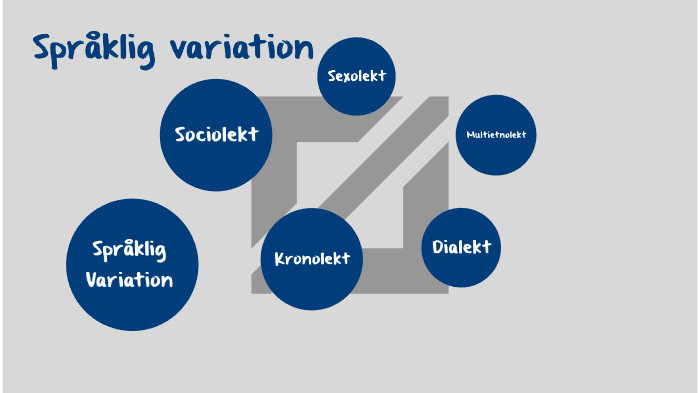 Språklig variation

Sexolekt

Sociolekt

Multietnolekt

Språklig Variation

Kronolekt

Dialekt